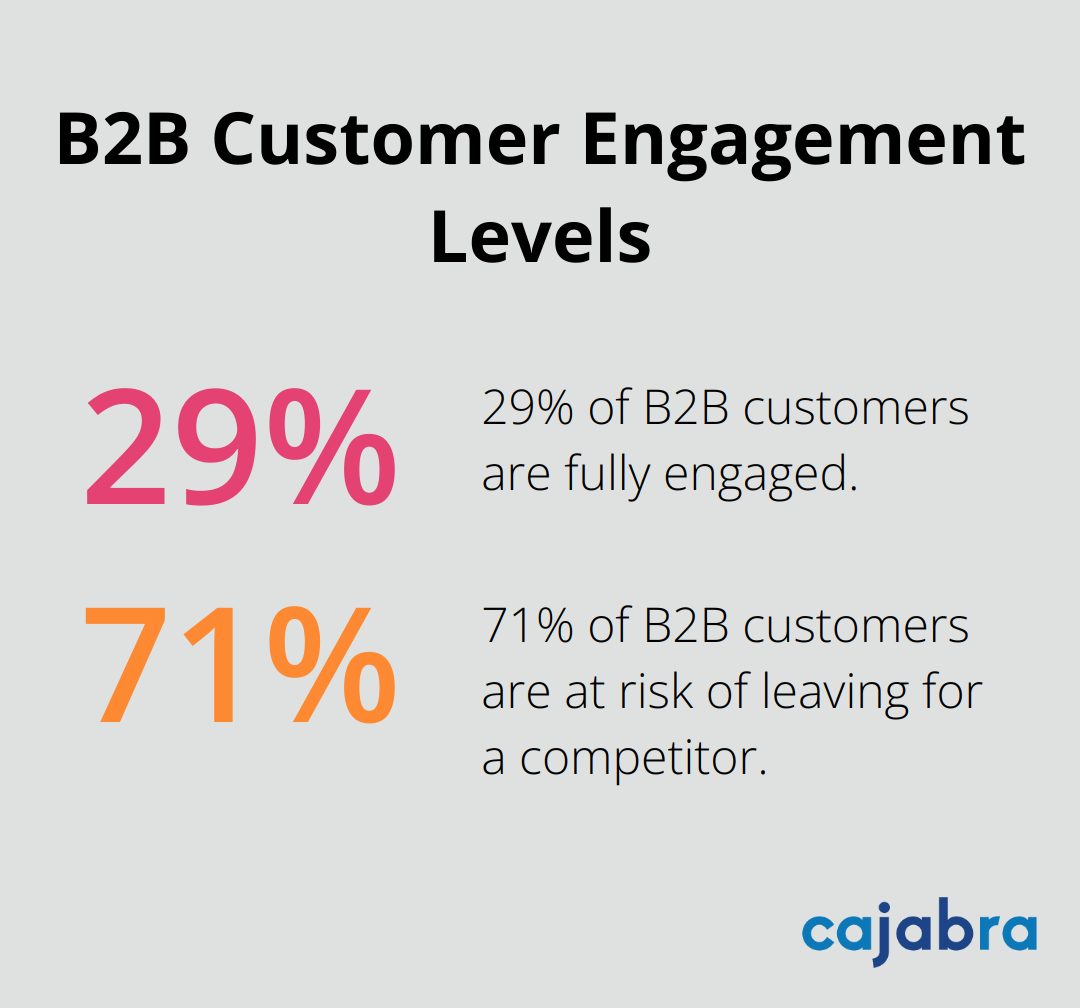 B2B Customer Engagement Levels

29%

29% of B2B customers are fully engaged.

71%

71% of B2B customers are at risk of leaving for a competitor.

cajabra